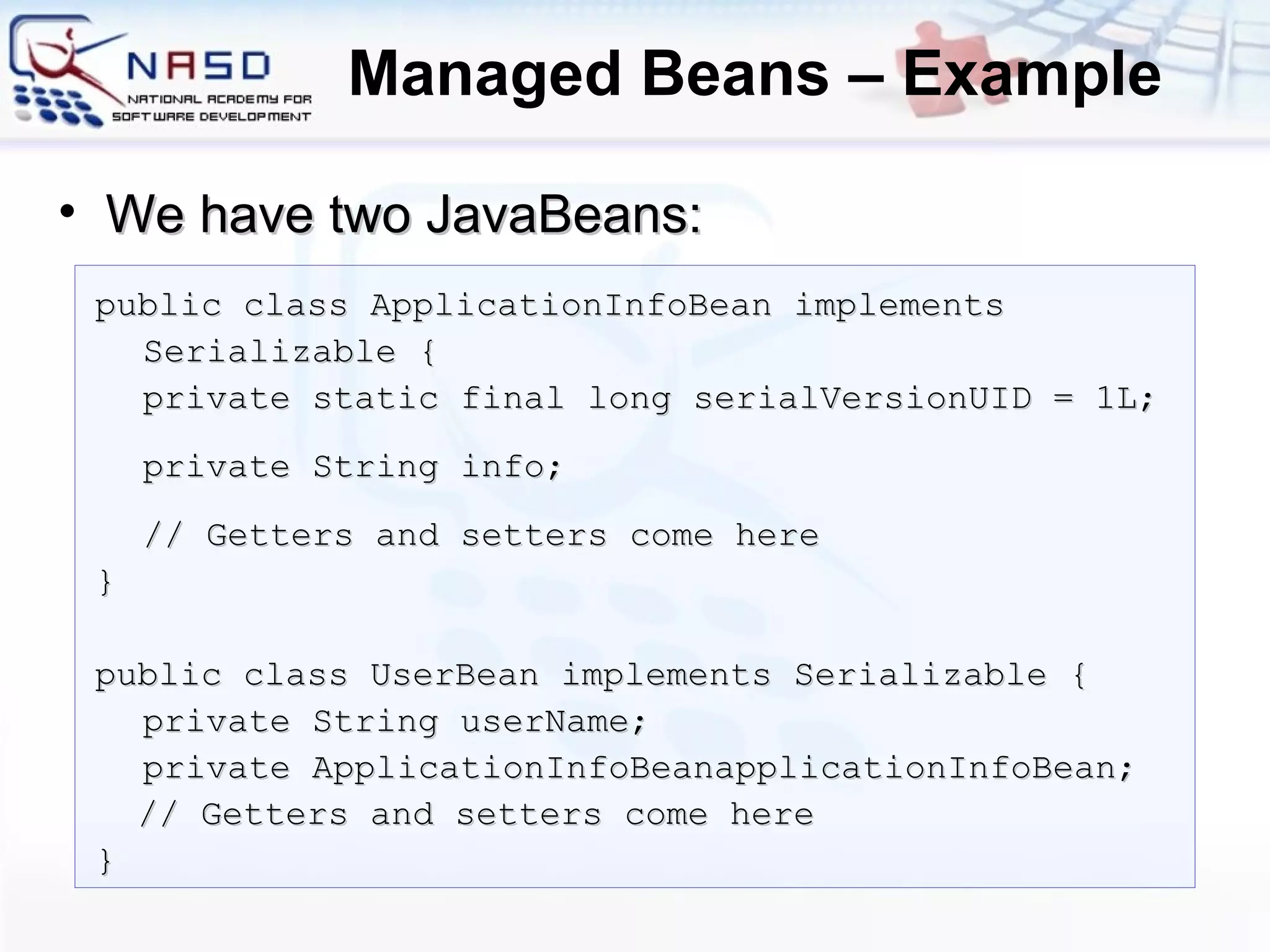 NASD
NATIONAL ACADEMY FOR SOFTWARE DEVELOPMENT

Managed Beans – Example

• We have two JavaBeans:

public class ApplicationInfoBean implements
   Serializable {
   private static final long serialVersionUID = 1L;

   private String info;

   // Getters and setters come here
}

public class UserBean implements Serializable {
   private String userName;
   private ApplicationInfoBeanapplicationInfoBean;
   // Getters and setters come here
}